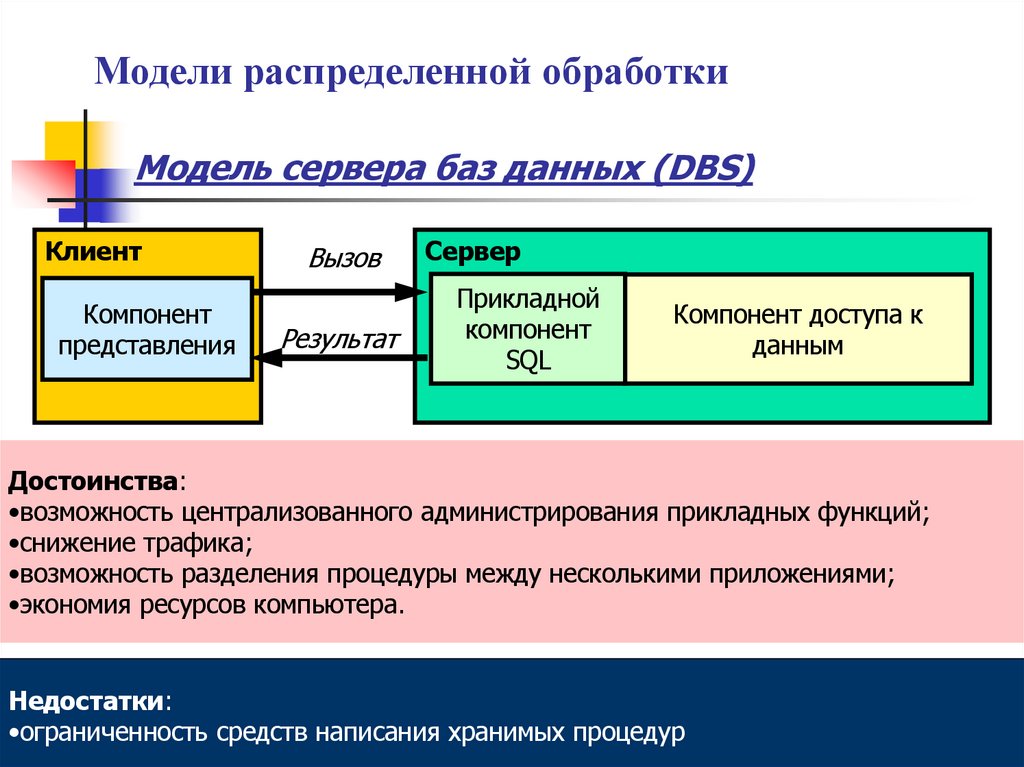 Модели распределенной обработки

Модель сервера баз данных (DBS)

Клиент

Компонент представления

Вызов

Результат

Сервер

Прикладной компонент SQL

Компонент доступа к данным

Достоинства:
•возможность централизованного администрирования прикладных функций;
•снижение трафика;
•возможность разделения процедуры между несколькими приложениями;
•экономия ресурсов компьютера.

Недостатки:
•ограниченность средств написания хранимых процедур